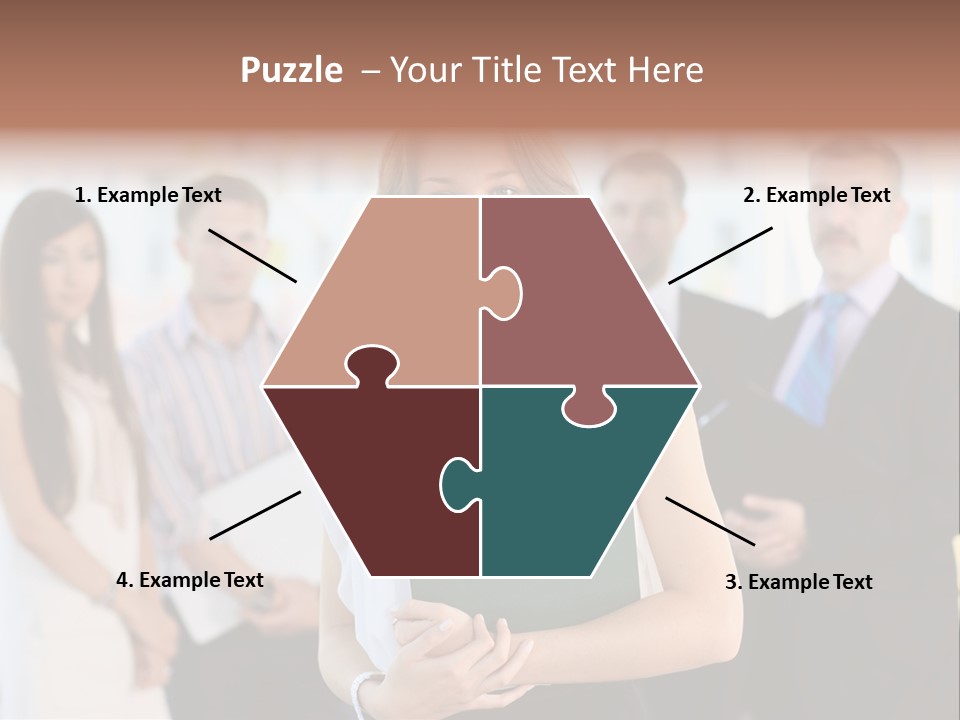 Puzzle – Your Title Text Here

1. Example Text

2. Example Text

4. Example Text

3. Example Text